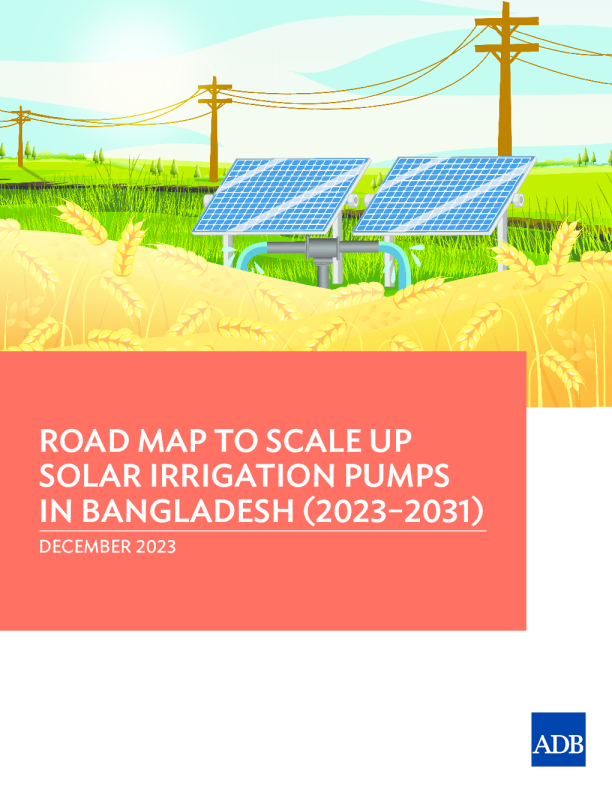 ROAD MAP TO SCALE UP SOLAR IRRIGATION PUMPS IN BANGLADESH (2023–2031)

DECEMBER 2023

ADB